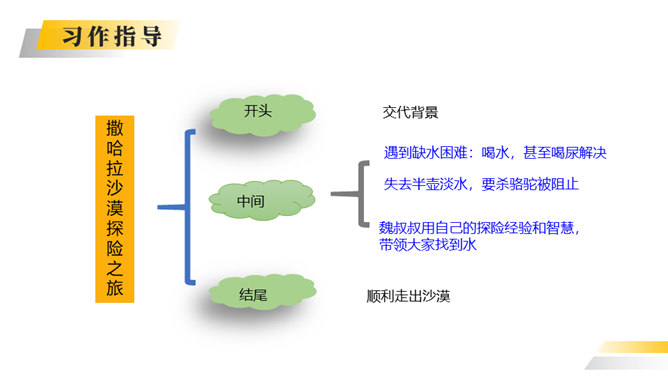 习作指导

撒哈拉沙漠探险之旅

开头

交代背景

中间

遇到缺水困难：喝水，甚至喝尿解决

失去半壶淡水，要杀骆驼被阻止

魏叔叔用自己的探险经验和智慧，带领大家找到水

结尾

顺利走出沙漠